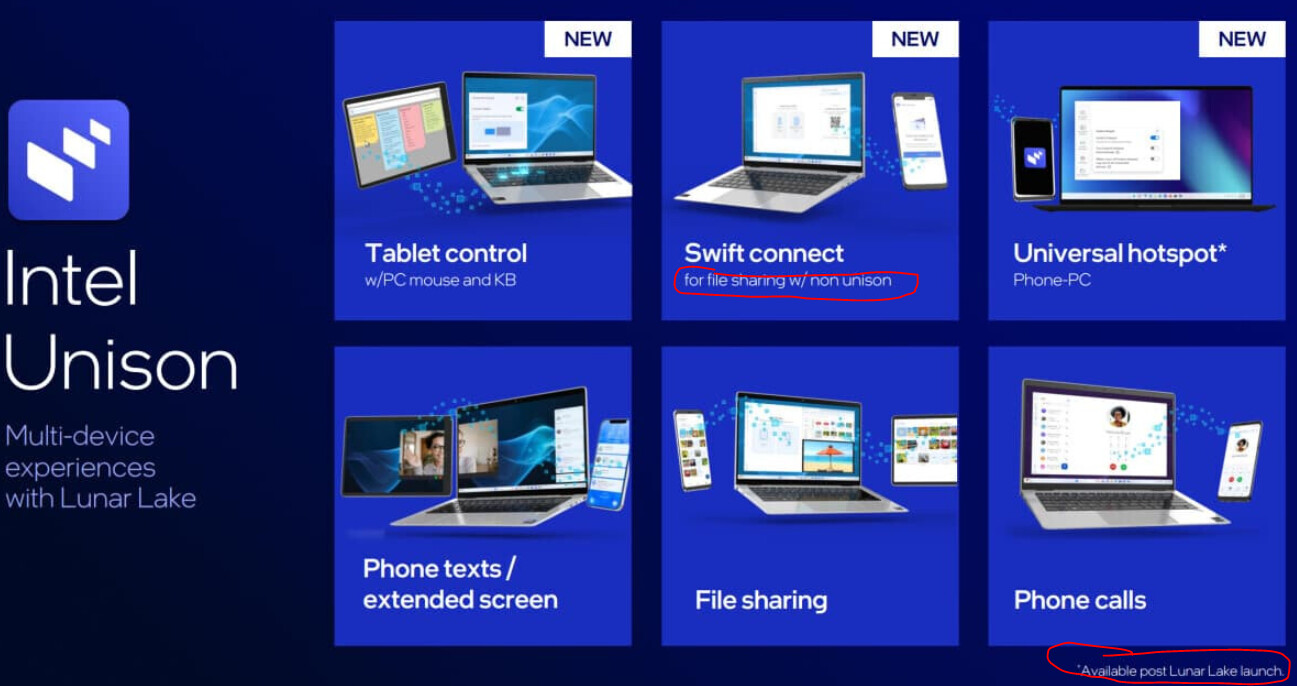 Intel Unison

Multi-device experiences with Lunar Lake

NEW

Tablet control
w/PC mouse and KB

NEW

Swift connect
for file sharing w/ non unison

NEW

Universal hotspot*
Phone-PC

Phone texts / extended screen

File sharing

Phone calls

*Available post Lunar Lake launch.